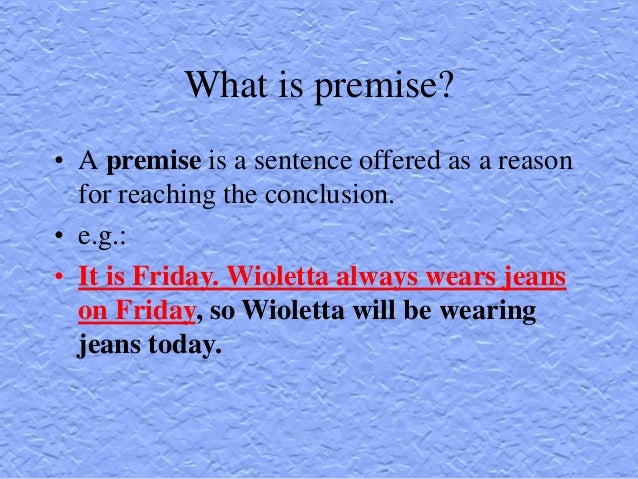 What is premise?

• A premise is a sentence offered as a reason for reaching the conclusion.

• e.g.:

• It is Friday. Wioletta always wears jeans on Friday, so Wioletta will be wearing jeans today.